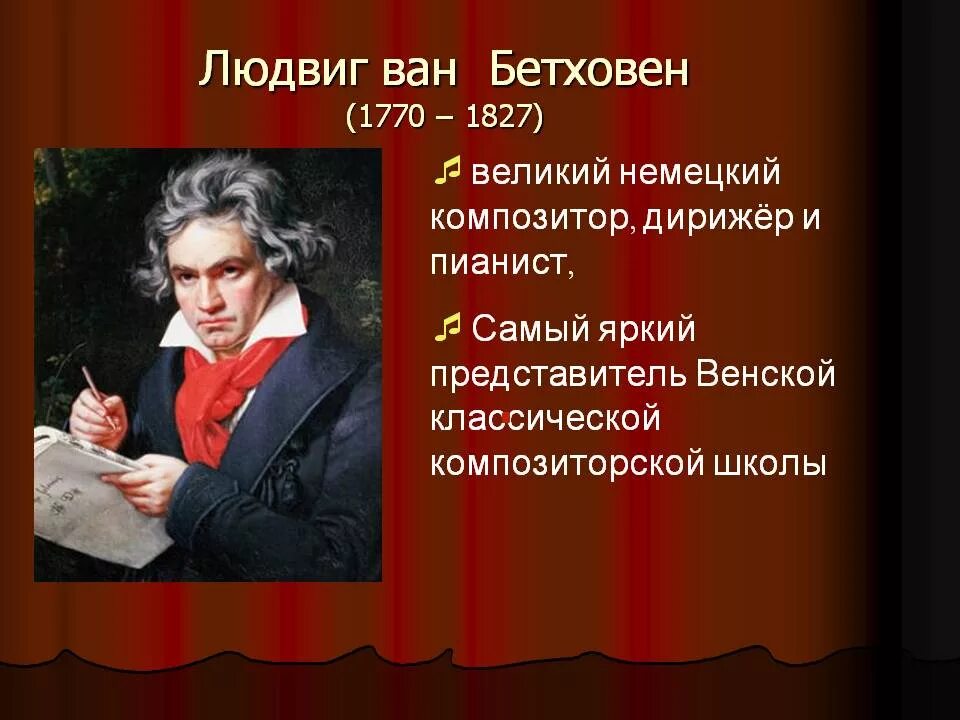 Людвиг ван Бетховен
(1770 – 1827)

♫ великий немецкий композитор, дирижёр и пианист,

♫ Самый яркий представитель Венской классической композиторской школы